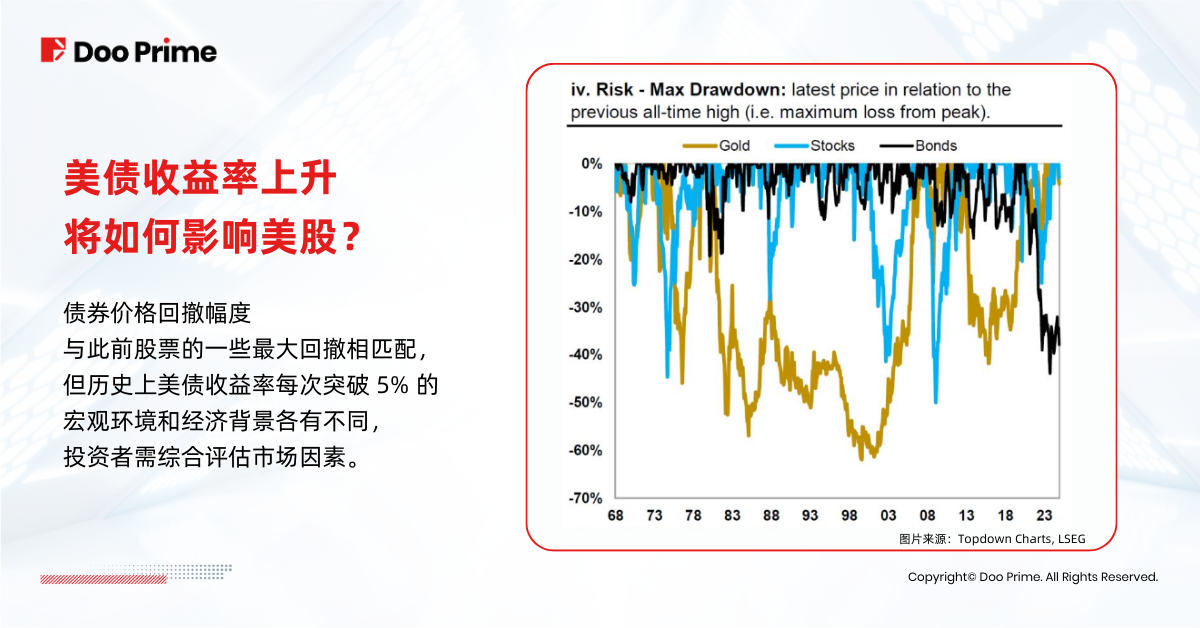 Doo Prime

美债收益率上升
将如何影响美股？

债券价格回撤幅度
与此前股票的一些最大回撤相匹配，
但历史上美债收益率每次突破 5% 的
宏观环境和经济背景各有不同，
投资者需综合评估市场因素。

iv. Risk - Max Drawdown: latest price in relation to the previous all-time high (i.e. maximum loss from peak).

Gold Stocks Bonds

0%
-10%
-20%
-30%
-40%
-50%
-60%
-70%

68 73 78 83 88 93 98 03 08 13 18 23

图片来源：Topdown Charts, LSEG

Copyright© Doo Prime. All Rights Reserved.